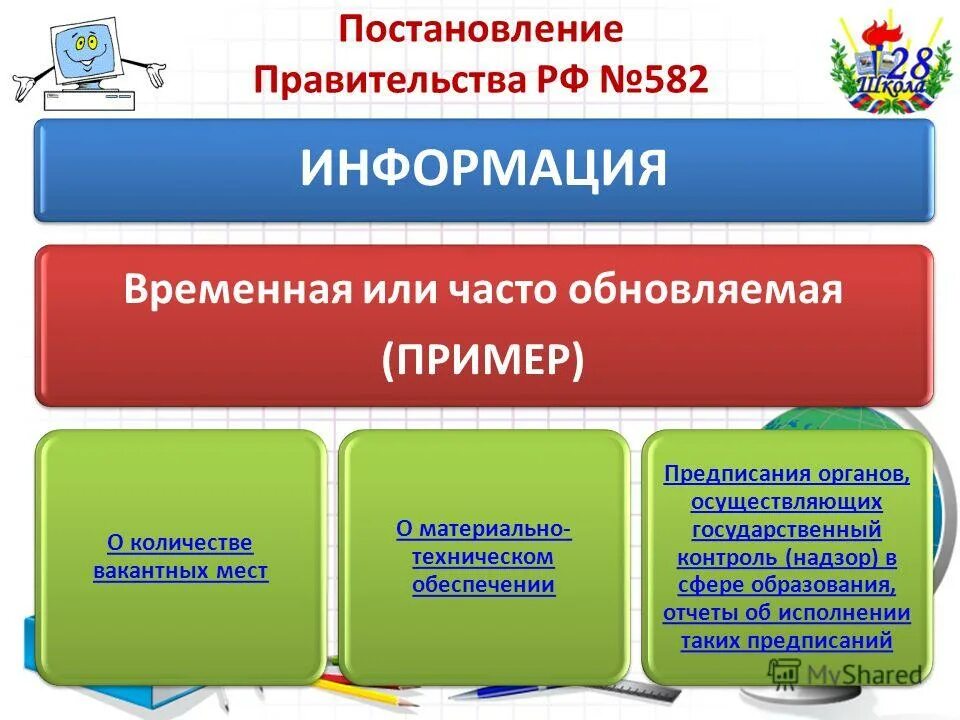 Постановление Правительства РФ №582

28 Школа

ИНФОРМАЦИЯ

Временная или часто обновляемая (ПРИМЕР)

О количестве вакантных мест

О материально-техническом обеспечении

Предписания органов, осуществляющих государственный контроль (надзор) в сфере образования, отчеты об исполнении таких предписаний

MyShared